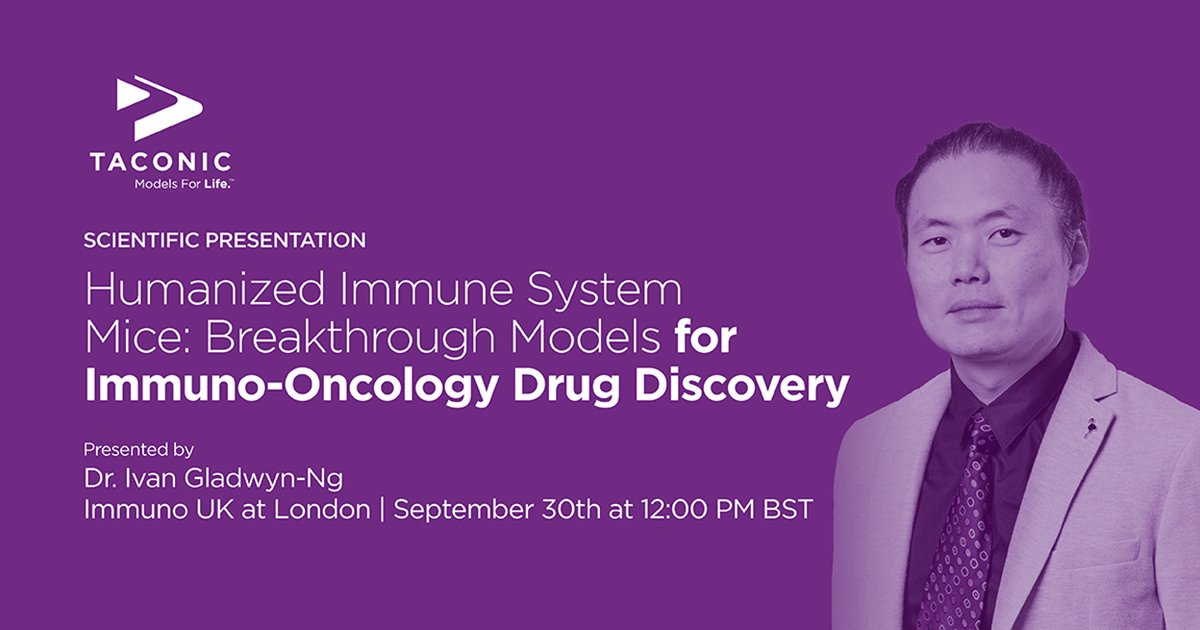 TACONIC
Models For Life.™

SCIENTIFIC PRESENTATION

Humanized Immune System Mice: Breakthrough Models for Immuno-Oncology Drug Discovery

Presented by
Dr. Ivan Gladwyn-Ng
Immuno UK at London | September 30th at 12:00 PM BST